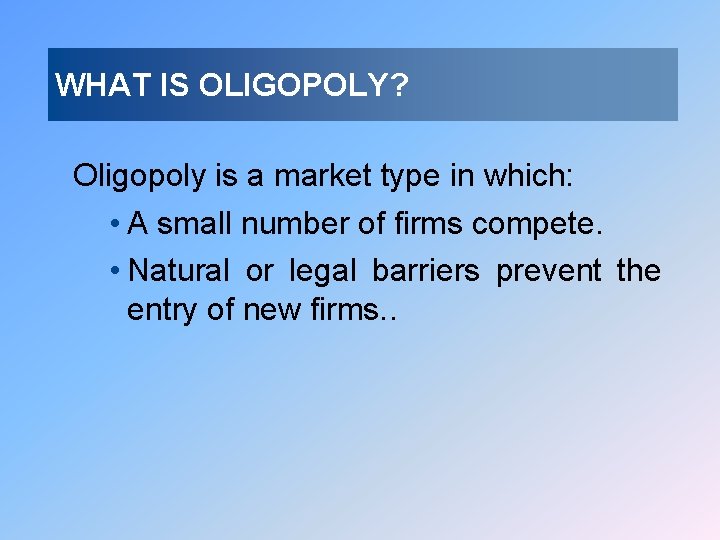 WHAT IS OLIGOPOLY?

Oligopoly is a market type in which:

• A small number of firms compete.

• Natural or legal barriers prevent the entry of new firms..